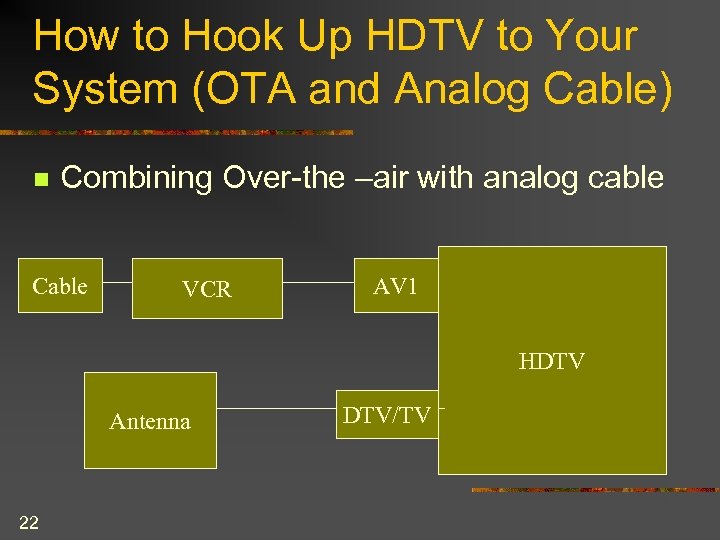 How to Hook Up HDTV to Your System (OTA and Analog Cable)

Combining Over-the –air with analog cable

Cable

VCR

AV1

HDTV

Antenna

DTV/TV

22